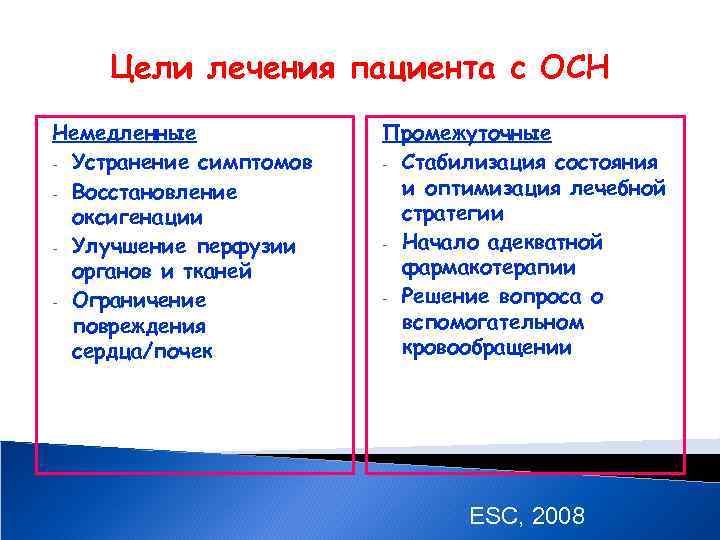 Цели лечения пациента с ОСН

Немедленные
- Устранение симптомов
- Восстановление оксигенации
- Улучшение перфузии органов и тканей
- Ограничение повреждения сердца/почек

Промежуточные
- Стабилизация состояния и оптимизация лечебной стратегии
- Начало адекватной фармакотерапии
- Решение вопроса о вспомогательном кровообращении

ESC, 2008